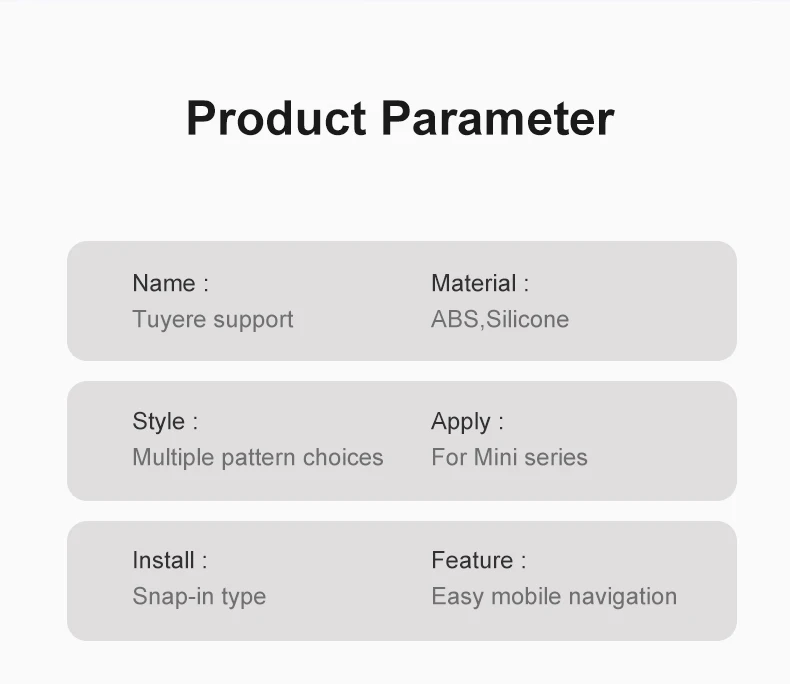 Product Parameter

Name :
Tuyere support

Material :
ABS,Silicone

Style :
Multiple pattern choices

Apply :
For Mini series

Install :
Snap-in type

Feature :
Easy mobile navigation